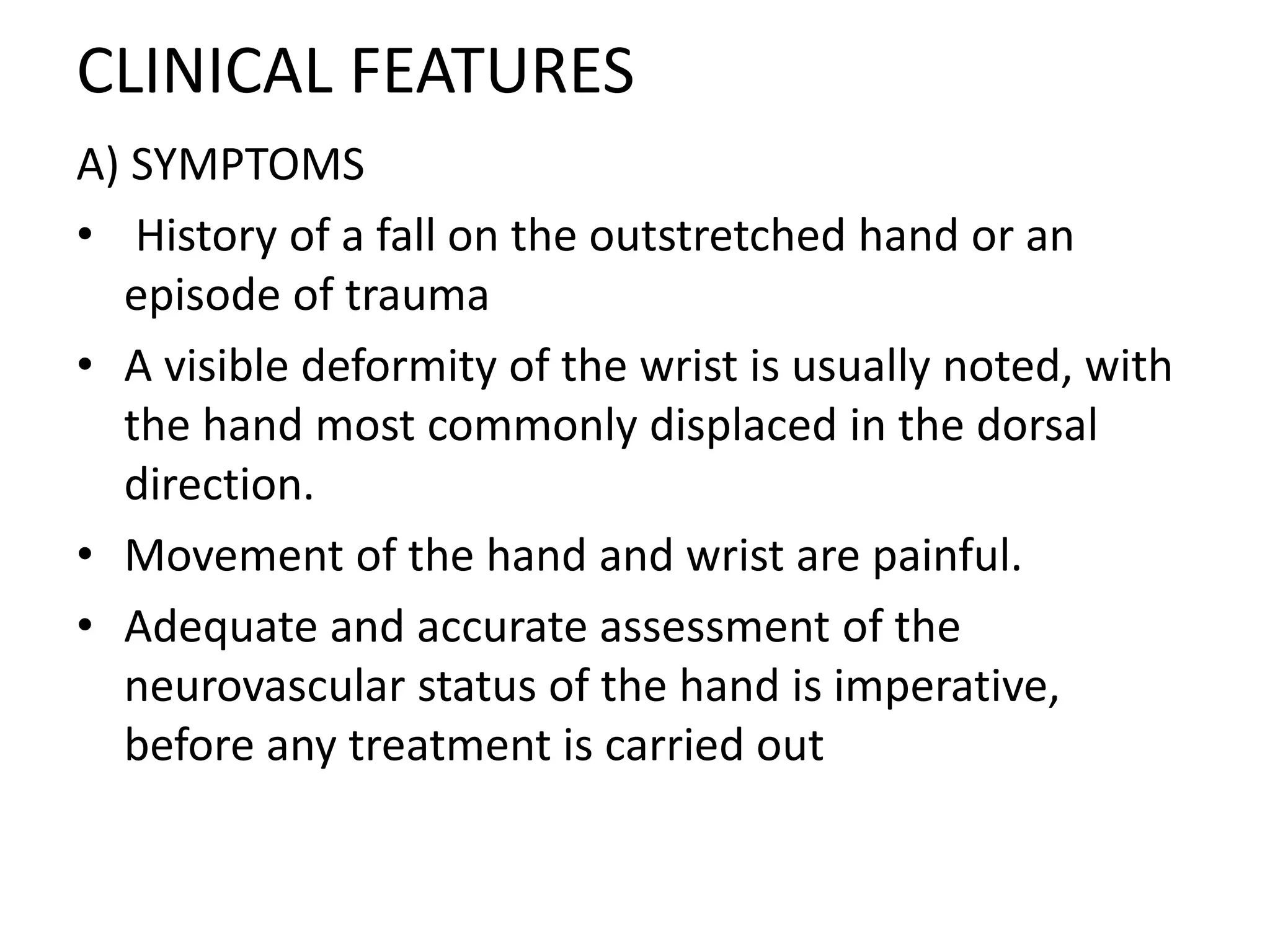 CLINICAL FEATURES

A) SYMPTOMS

• History of a fall on the outstretched hand or an episode of trauma
• A visible deformity of the wrist is usually noted, with the hand most commonly displaced in the dorsal direction.
• Movement of the hand and wrist are painful.
• Adequate and accurate assessment of the neurovascular status of the hand is imperative, before any treatment is carried out